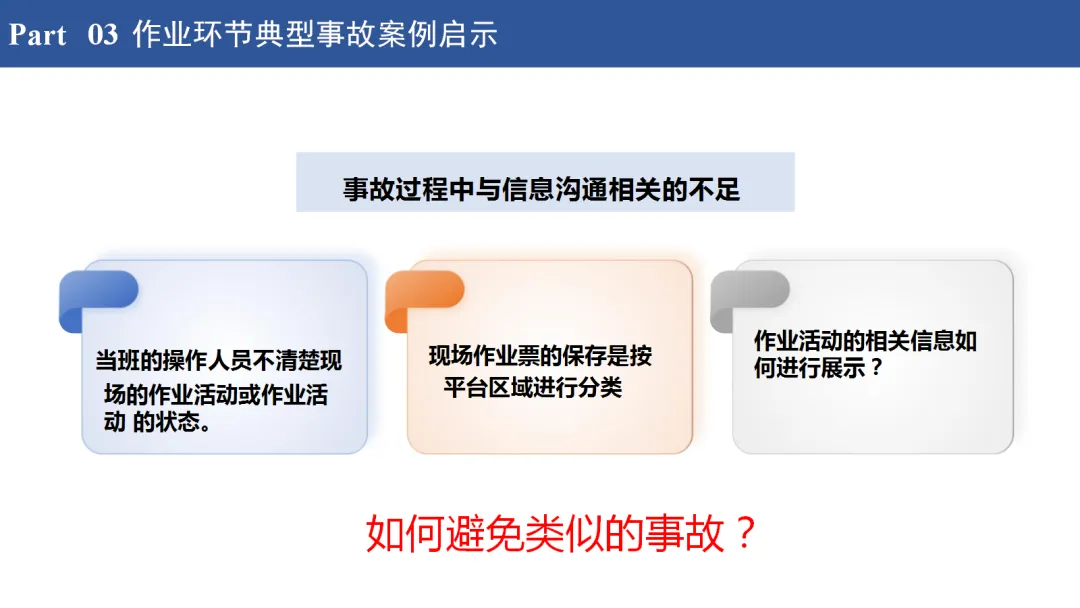 Part 03 作业环节典型事故案例启示

事故过程中与信息沟通相关的不足

当班的操作人员不清楚现场的作业活动或作业活动 的状态。

现场作业票的保存是按平台区域进行分类

作业活动的相关信息如何进行展示？

如何避免类似的事故？